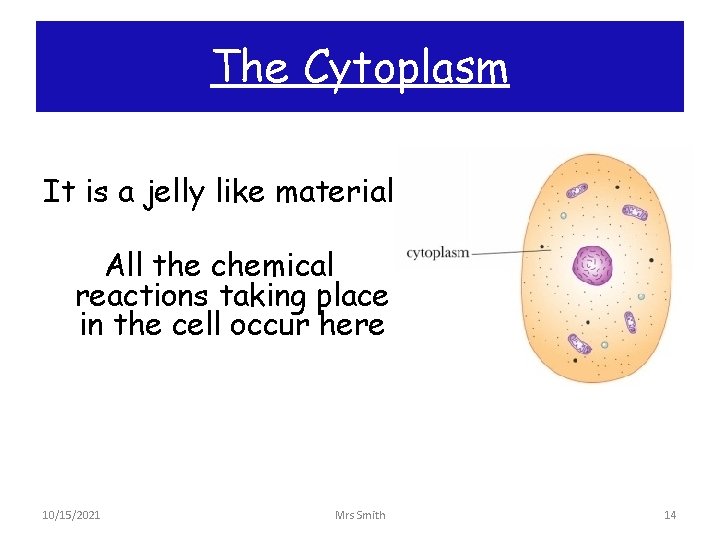 The Cytoplasm

It is a jelly like material

All the chemical reactions taking place in the cell occur here

cytoplasm

10/15/2021

Mrs Smith

14